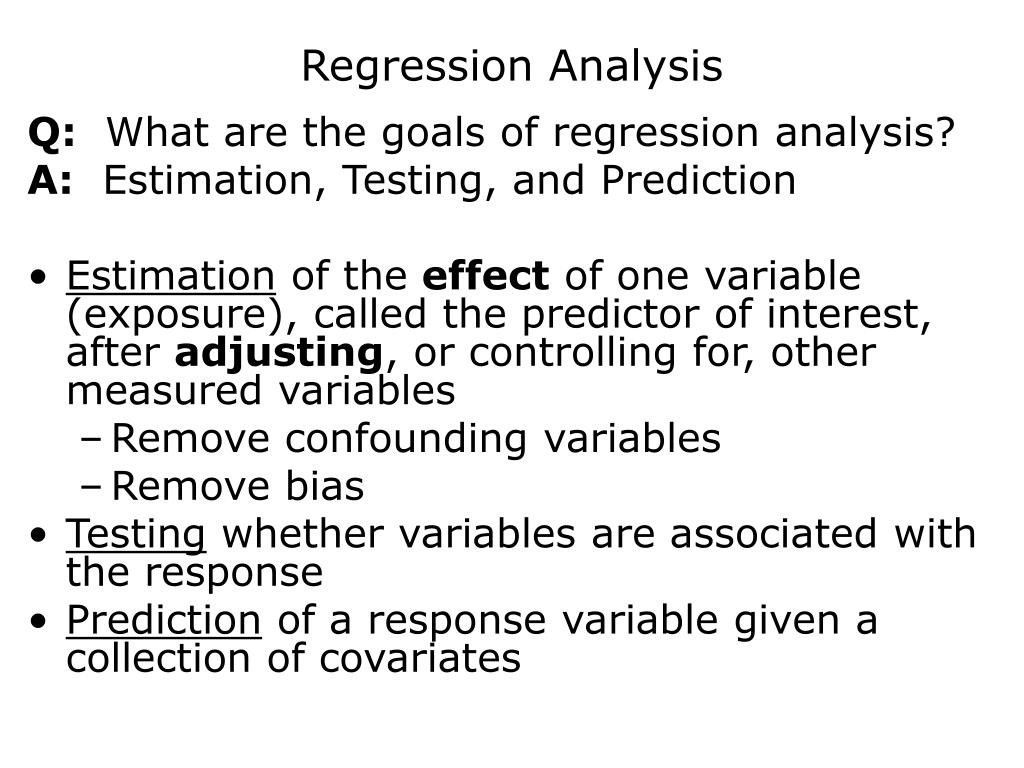 Regression Analysis

Q: What are the goals of regression analysis?
A: Estimation, Testing, and Prediction

• Estimation of the effect of one variable (exposure), called the predictor of interest, after adjusting, or controlling for, other measured variables
– Remove confounding variables
– Remove bias
• Testing whether variables are associated with the response
• Prediction of a response variable given a collection of covariates